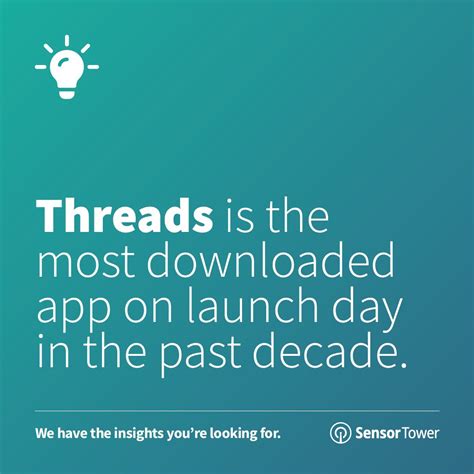 Threads is the most downloaded app on launch day in the past decade.

We have the insights you're looking for.

SensorTower